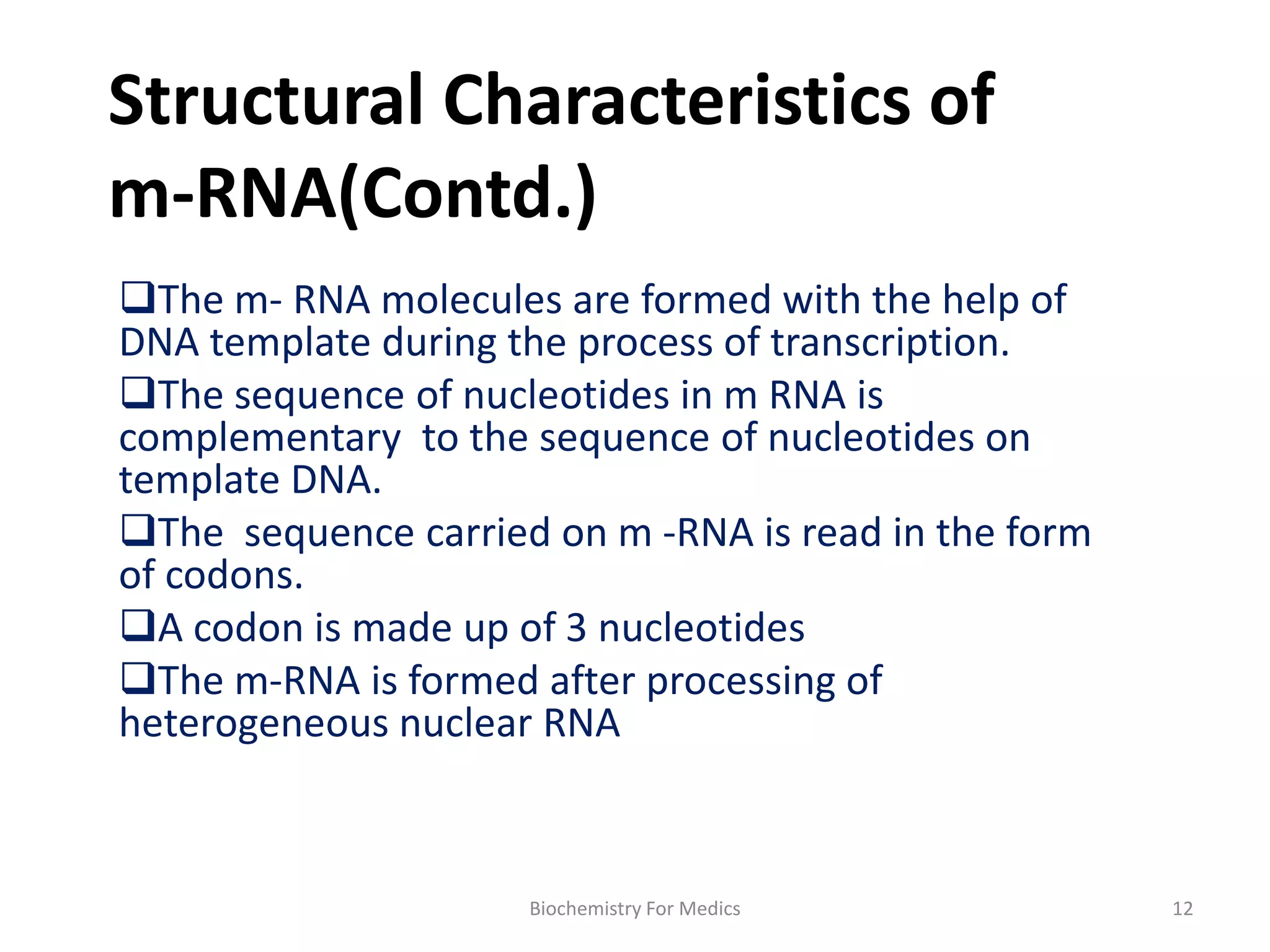 Structural Characteristics of m-RNA(Contd.)

❑The m- RNA molecules are formed with the help of DNA template during the process of transcription.

❑The sequence of nucleotides in m RNA is complementary to the sequence of nucleotides on template DNA.

❑The sequence carried on m -RNA is read in the form of codons.

❑A codon is made up of 3 nucleotides

❑The m-RNA is formed after processing of heterogeneous nuclear RNA

Biochemistry For Medics

12